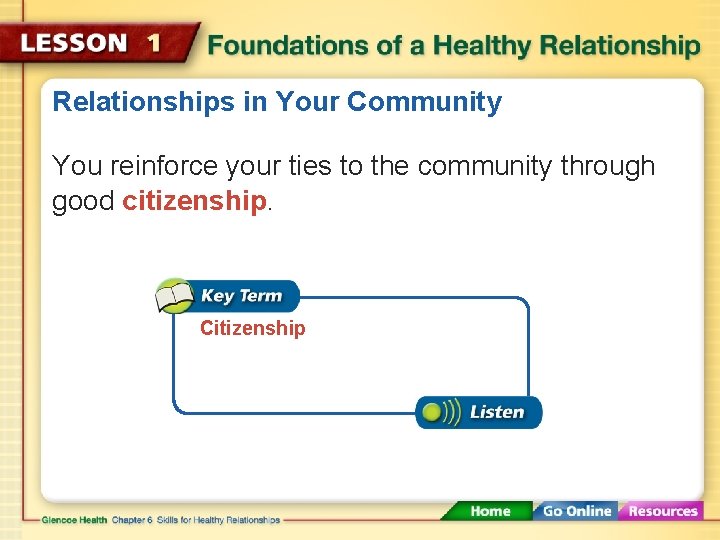 LESSON 1 Foundations of a Healthy Relationship

Relationships in Your Community

You reinforce your ties to the community through good citizenship.

Key Term

Citizenship

Listen

Glencoe Health Chapter 6 Skills for Healthy Relationships

Home Go Online Resources